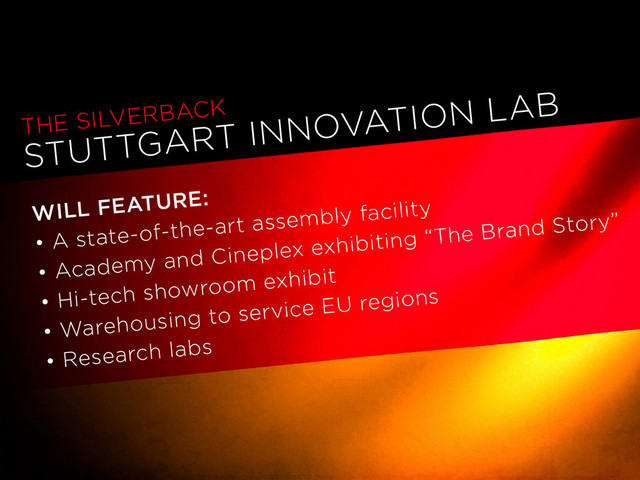 THE SILVERBACK
STUTTGART INNOVATION LAB

WILL FEATURE:
• A state-of-the-art assembly facility
• Academy and Cineplex exhibiting "The Brand Story"
• Hi-tech showroom exhibit
• Warehousing to service EU regions
• Research labs